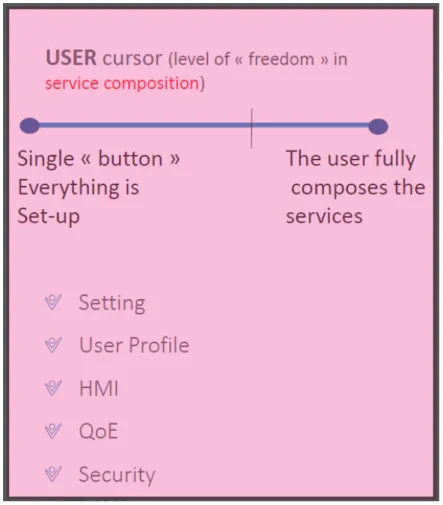 USER cursor (level of « freedom » in service composition)

Single « button » Everything is Set-up

The user fully composes the services

Setting

User Profile

HMI

QoE

Security